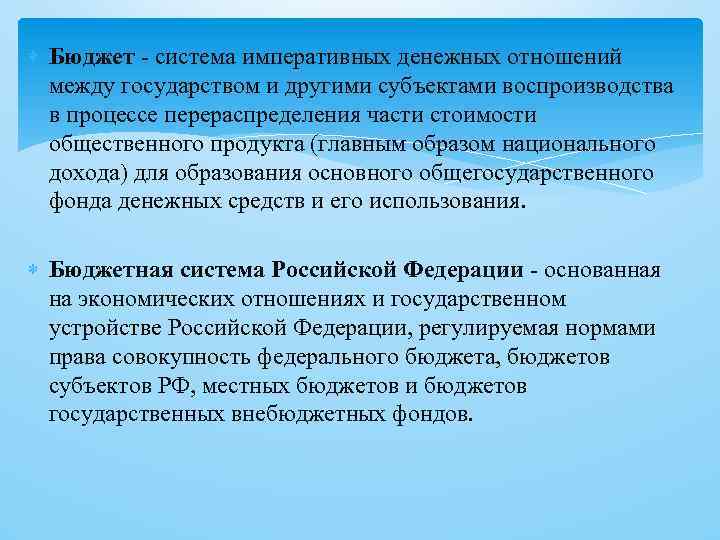 Бюджет - система императивных денежных отношений между государством и другими субъектами воспроизводства в процессе перераспределения части стоимости общественного продукта (главным образом национального дохода) для образования основного общегосударственного фонда денежных средств и его использования.

Бюджетная система Российской Федерации - основанная на экономических отношениях и государственном устройстве Российской Федерации, регулируемая нормами права совокупность федерального бюджета, бюджетов субъектов РФ, местных бюджетов и бюджетов государственных внебюджетных фондов.